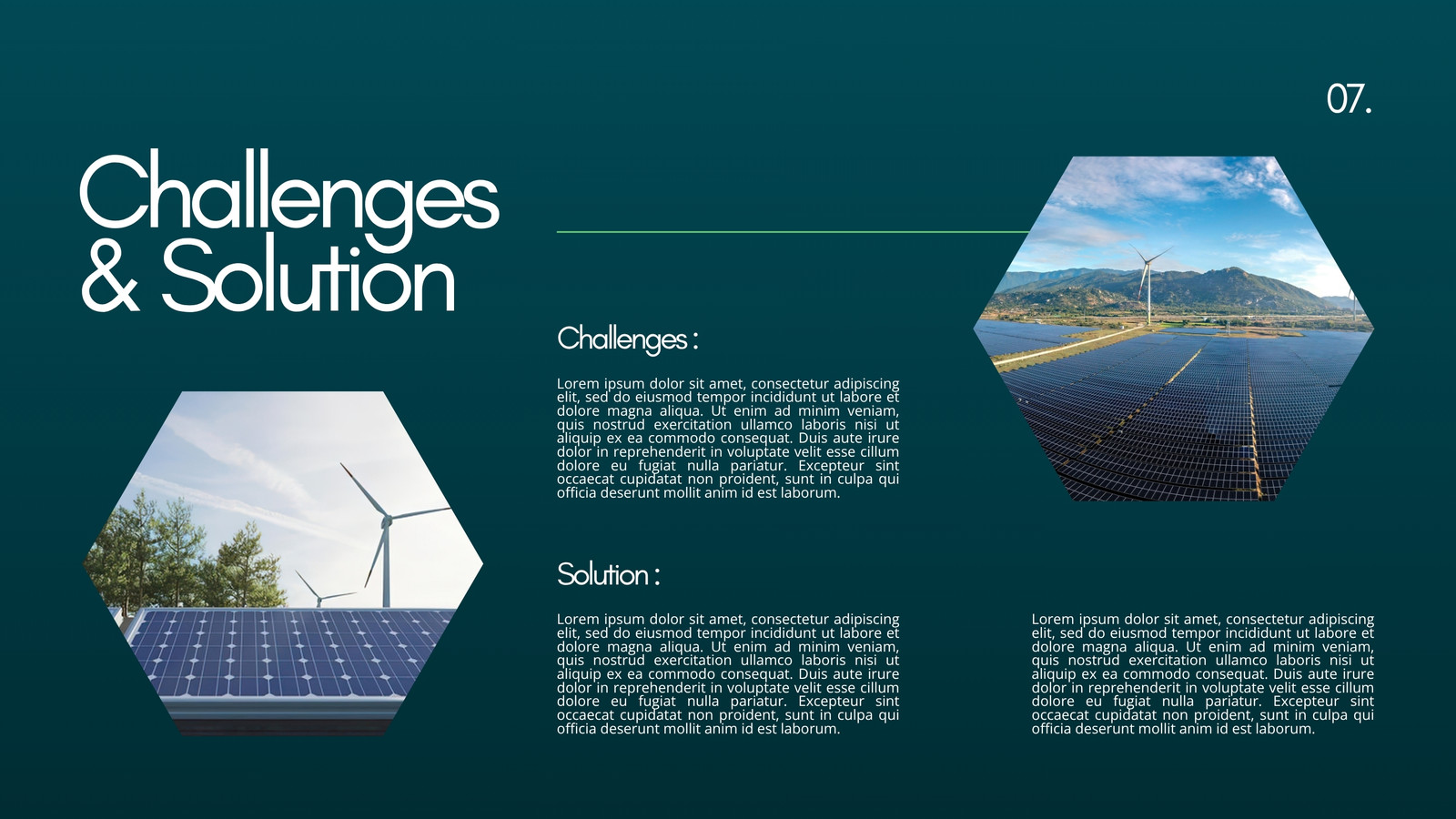 07.

Challenges & Solution

Challenges :

Lorem ipsum dolor sit amet, consectetur adipiscing elit, sed do eiusmod tempor incididunt ut labore et dolore magna aliqua. Ut enim ad minim veniam, quis nostrud exercitation ullamco laboris nisi ut aliquip ex ea commodo consequat. Duis aute irure dolor in reprehenderit in voluptate velit esse cillum dolore eu fugiat nulla pariatur. Excepteur sint occaecat cupidatat non proident, sunt in culpa qui officia deserunt mollit anim id est laborum.

Solution :

Lorem ipsum dolor sit amet, consectetur adipiscing elit, sed do eiusmod tempor incididunt ut labore et dolore magna aliqua. Ut enim ad minim veniam, quis nostrud exercitation ullamco laboris nisi ut aliquip ex ea commodo consequat. Duis aute irure dolor in reprehenderit in voluptate velit esse cillum dolore eu fugiat nulla pariatur. Excepteur sint occaecat cupidatat non proident, sunt in culpa qui officia deserunt mollit anim id est laborum.

Lorem ipsum dolor sit amet, consectetur adipiscing elit, sed do eiusmod tempor incididunt ut labore et dolore magna aliqua. Ut enim ad minim veniam, quis nostrud exercitation ullamco laboris nisi ut aliquip ex ea commodo consequat. Duis aute irure dolor in reprehenderit in voluptate velit esse cillum dolore eu fugiat nulla pariatur. Excepteur sint occaecat cupidatat non proident, sunt in culpa qui officia deserunt mollit anim id est laborum.